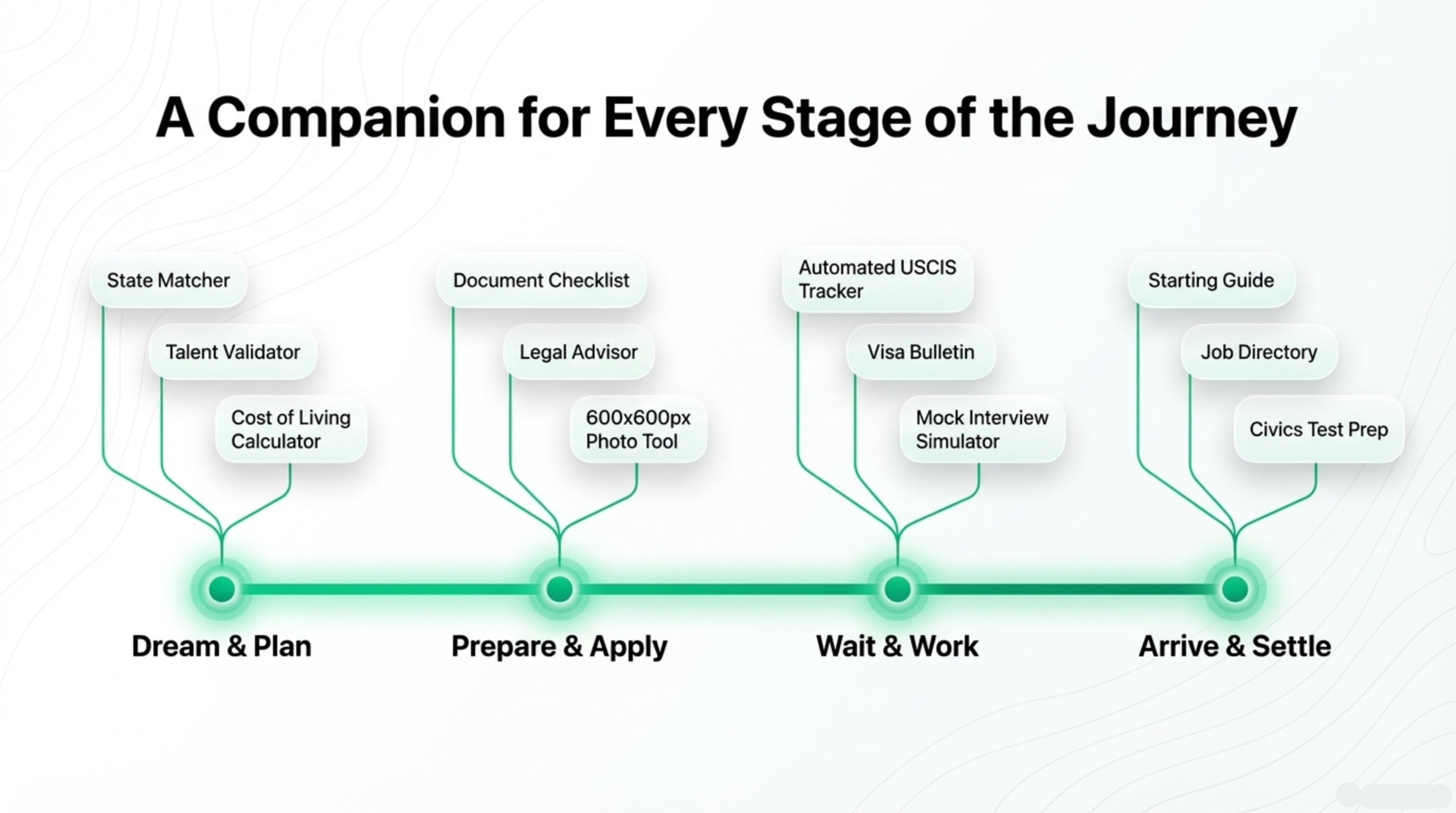 A Companion for Every Stage of the Journey

State Matcher

Talent Validator

Cost of Living Calculator

Dream & Plan

Document Checklist

Legal Advisor

600x600px Photo Tool

Prepare & Apply

Automated USCIS Tracker

Visa Bulletin

Mock Interview Simulator

Wait & Work

Starting Guide

Job Directory

Civics Test Prep

Arrive & Settle